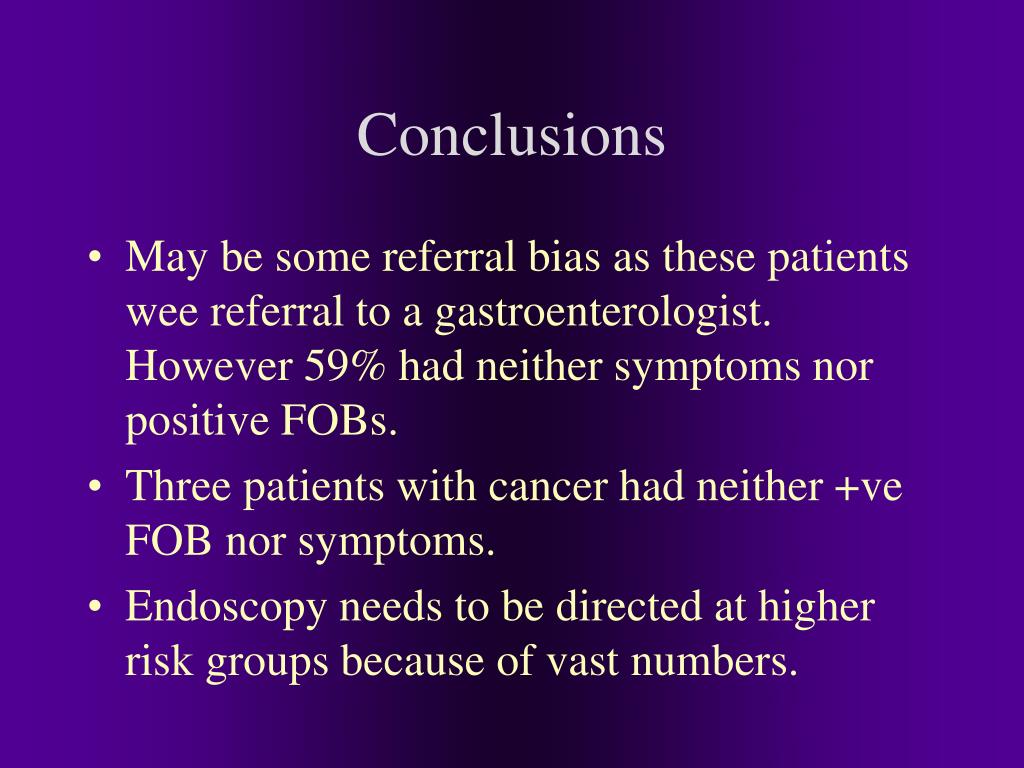 Conclusions

• May be some referral bias as these patients wee referral to a gastroenterologist. However 59% had neither symptoms nor positive FOBs.
• Three patients with cancer had neither +ve FOB nor symptoms.
• Endoscopy needs to be directed at higher risk groups because of vast numbers.